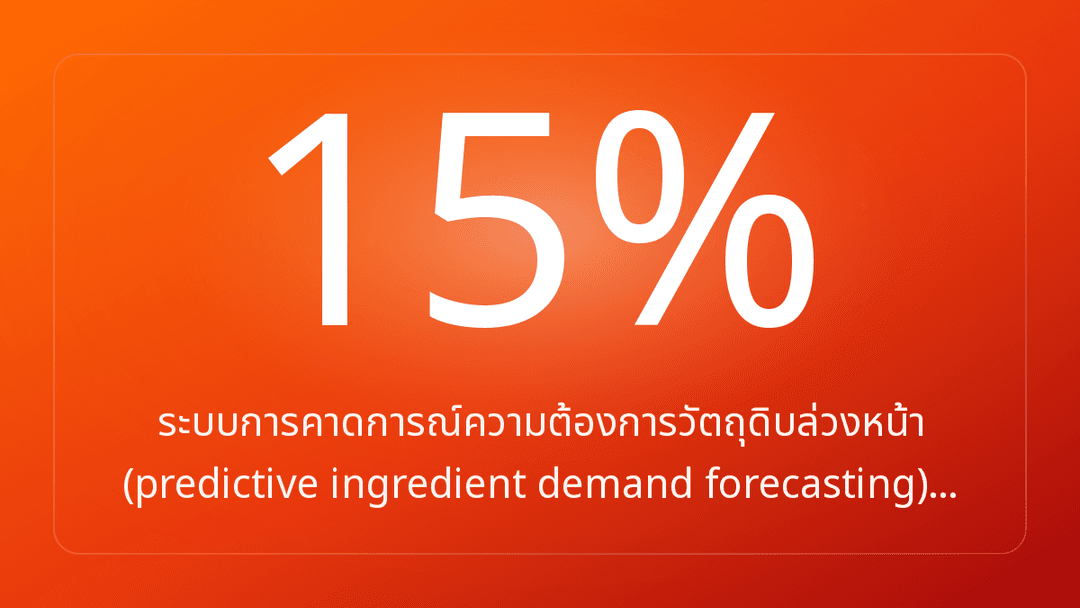 15%

ระบบการคาดการณ์ความต้องการวัตถุดิบล่วงหน้า (predictive ingredient demand forecasting)...